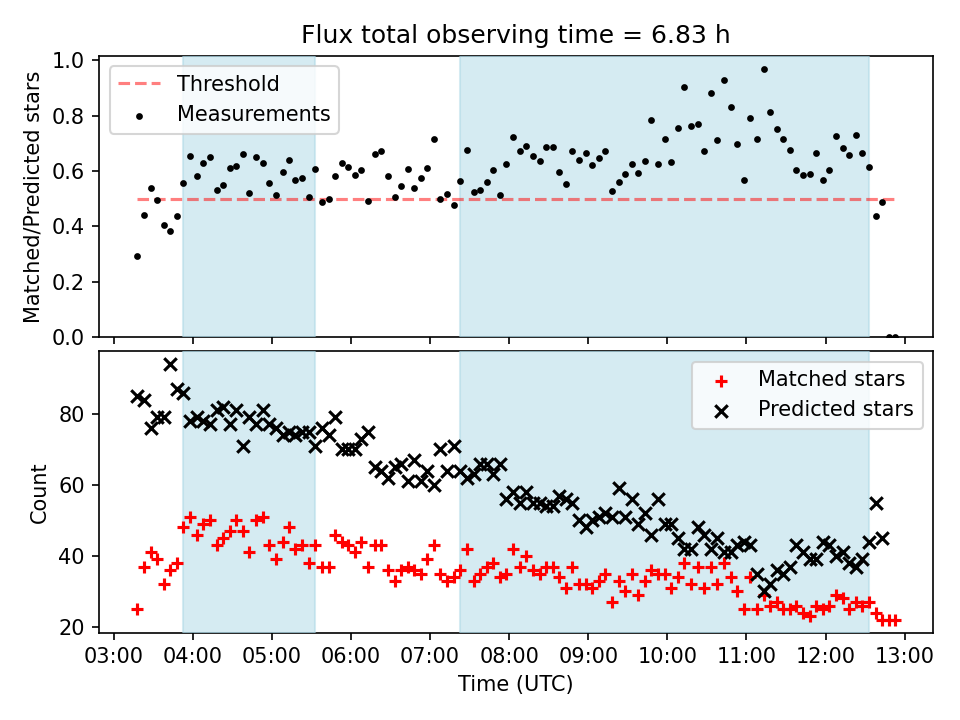 Flux total observing time = 6.83 h

Threshold
Measurements

Matched/Predicted stars

1.0
0.8
0.6
0.4
0.2
0.0

Matched stars
Predicted stars

Count

80
60
40
20

03:00 04:00 05:00 06:00 07:00 08:00 09:00 10:00 11:00 12:00 13:00
Time (UTC)